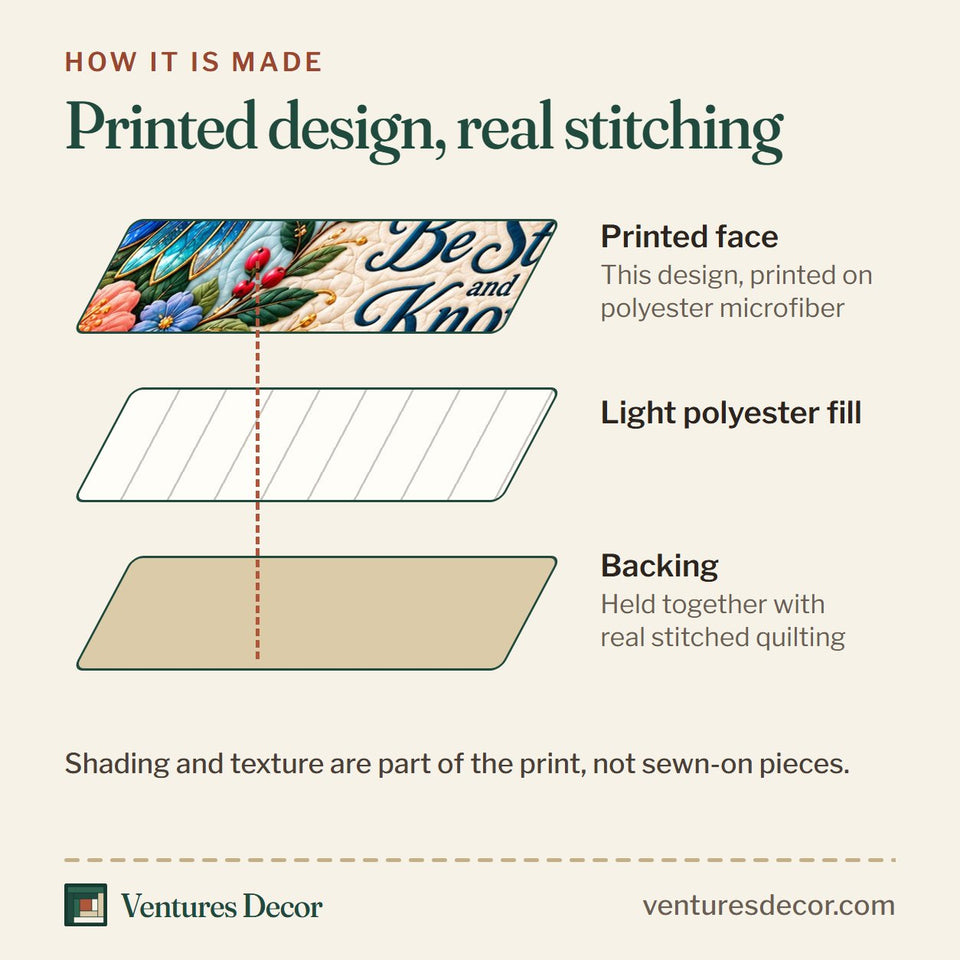 HOW IT IS MADE

Printed design, real stitching

Be St
and
Kno

Printed face
This design, printed on polyester microfiber

Light polyester fill

Backing
Held together with real stitched quilting

Shading and texture are part of the print, not sewn-on pieces.

Ventures Decor

venturesdecor.com